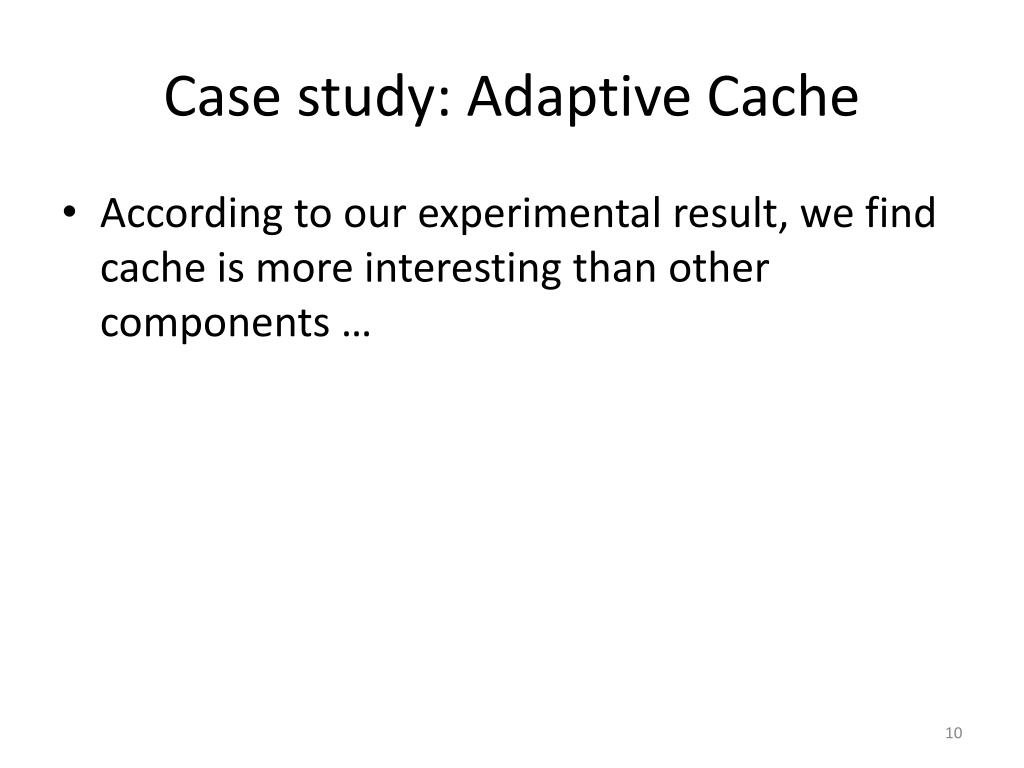 Case study: Adaptive Cache

• According to our experimental result, we find cache is more interesting than other components …

10